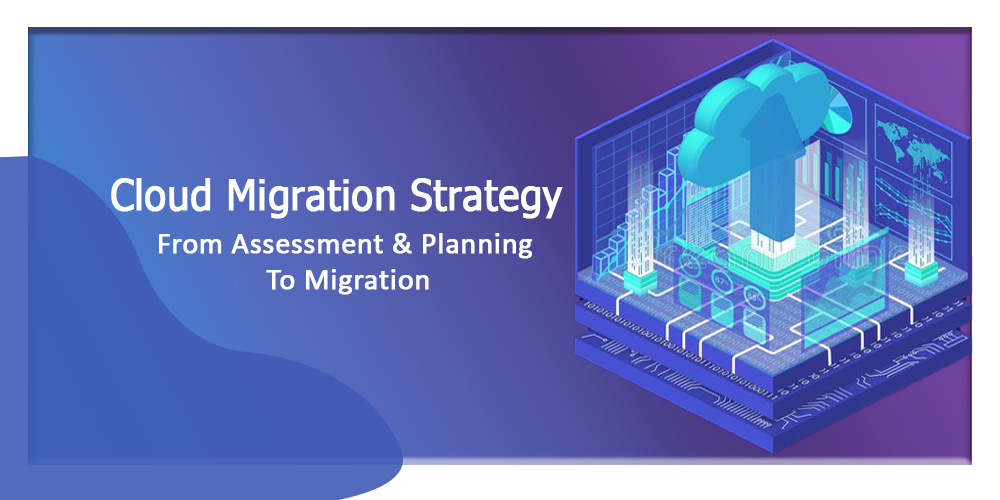 Cloud Migration Strategy
From Assessment & Planning To Migration